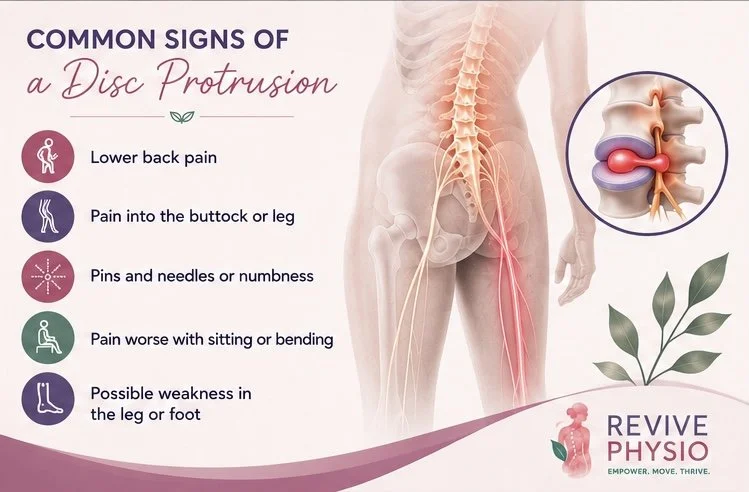 COMMON SIGNS OF
a Disc Protrusion

Lower back pain

Pain into the buttock or leg

Pins and needles or numbness

Pain worse with sitting or bending

Possible weakness in the leg or foot

REVIVE PHYSIO
EMPOWER. MOVE. THRIVE.